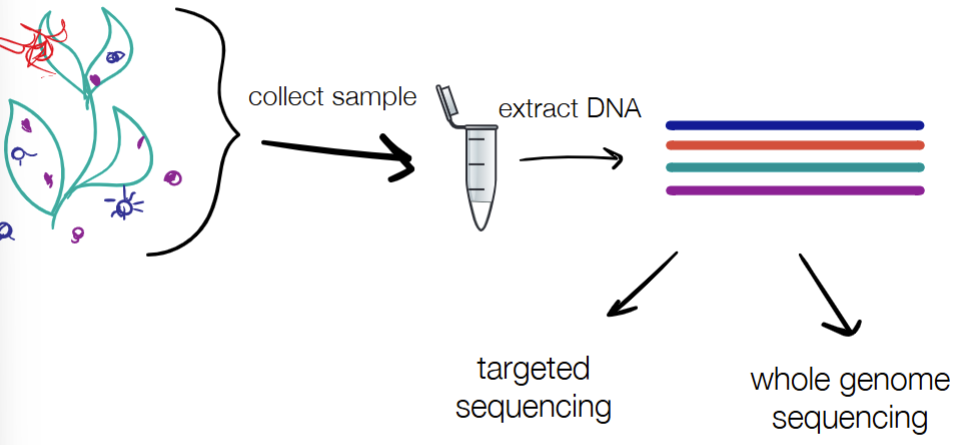 collect sample

extract DNA

targeted sequencing

whole genome sequencing